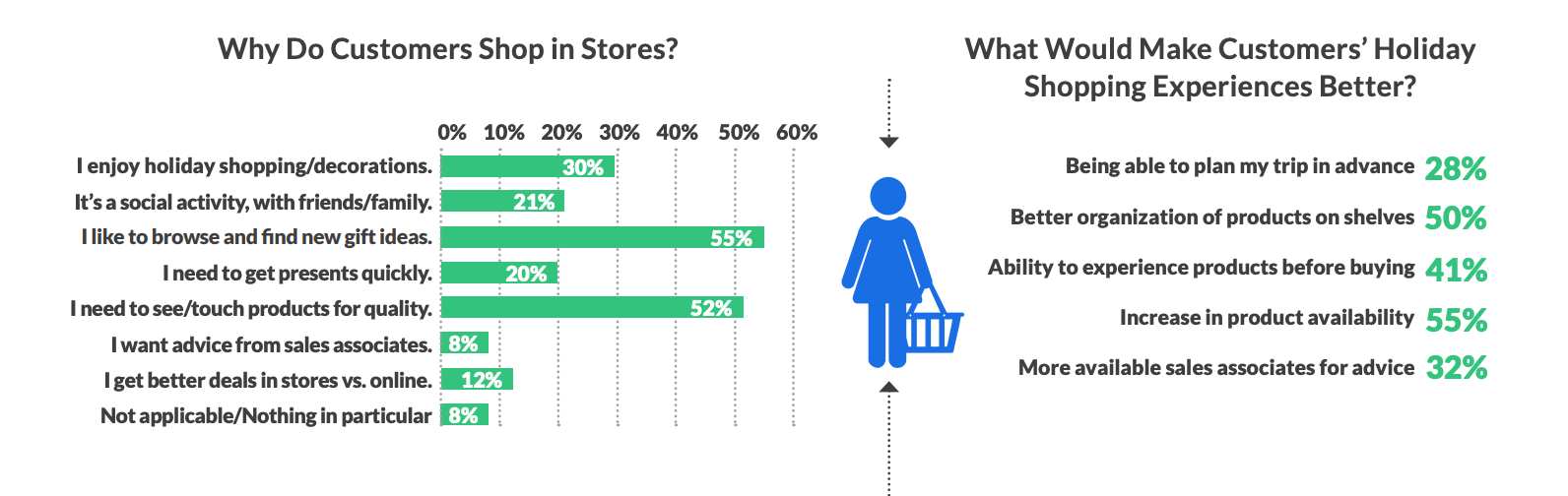 Why Do Customers Shop in Stores?

0% 10% 20% 30% 40% 50% 60%

I enjoy holiday shopping/decorations. 30%
It's a social activity, with friends/family. 21%
I like to browse and find new gift ideas. 55%
I need to get presents quickly. 20%
I need to see/touch products for quality. 52%
I want advice from sales associates. 8%
I get better deals in stores vs. online. 12%
Not applicable/Nothing in particular 8%

What Would Make Customers' Holiday Shopping Experiences Better?

Being able to plan my trip in advance 28%
Better organization of products on shelves 50%
Ability to experience products before buying 41%
Increase in product availability 55%
More available sales associates for advice 32%